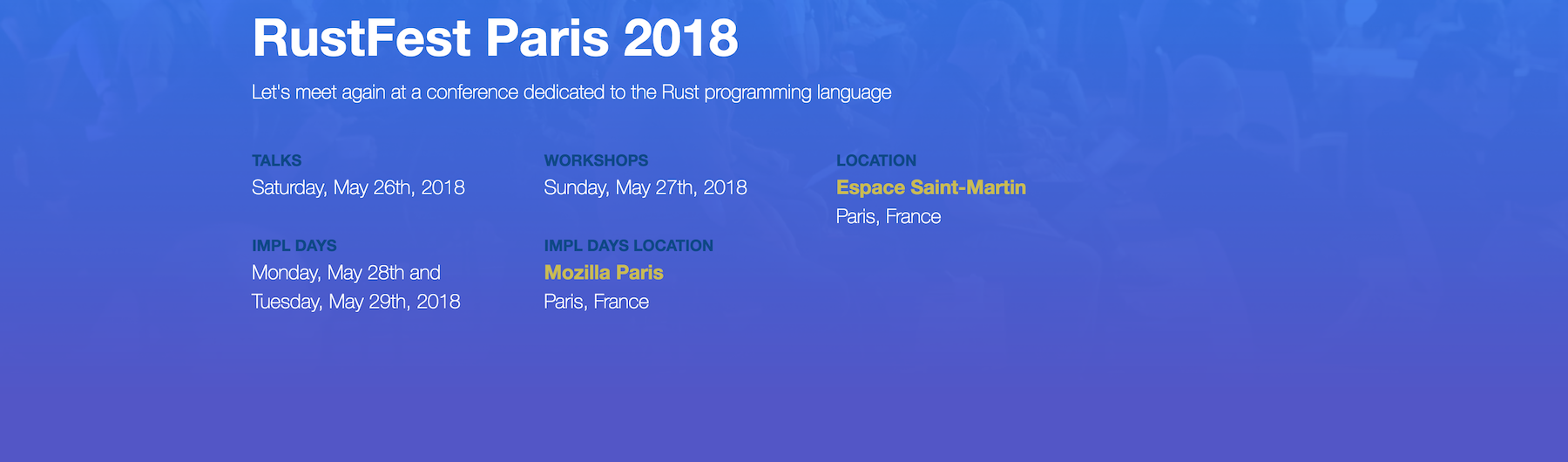 RustFest Paris 2018

Let's meet again at a conference dedicated to the Rust programming language

TALKS
Saturday, May 26th, 2018

WORKSHOPS
Sunday, May 27th, 2018

LOCATION
Espace Saint-Martin
Paris, France

IMPL DAYS
Monday, May 28th and Tuesday, May 29th, 2018

IMPL DAYS LOCATION
Mozilla Paris
Paris, France